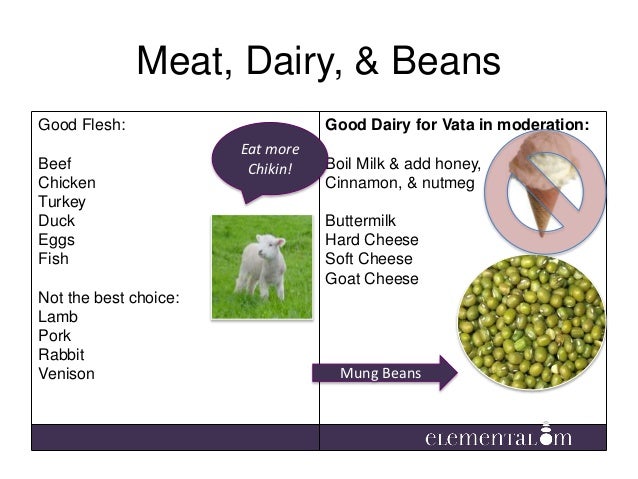 Meat, Dairy, & Beans

Good Flesh:

Beef
Chicken
Turkey
Duck
Eggs
Fish

Not the best choice:
Lamb
Pork
Rabbit
Venison

Eat more Chikin!

Good Dairy for Vata in moderation:

Boil Milk & add honey, Cinnamon, & nutmeg

Buttermilk
Hard Cheese
Soft Cheese
Goat Cheese

Mung Beans

elementalom